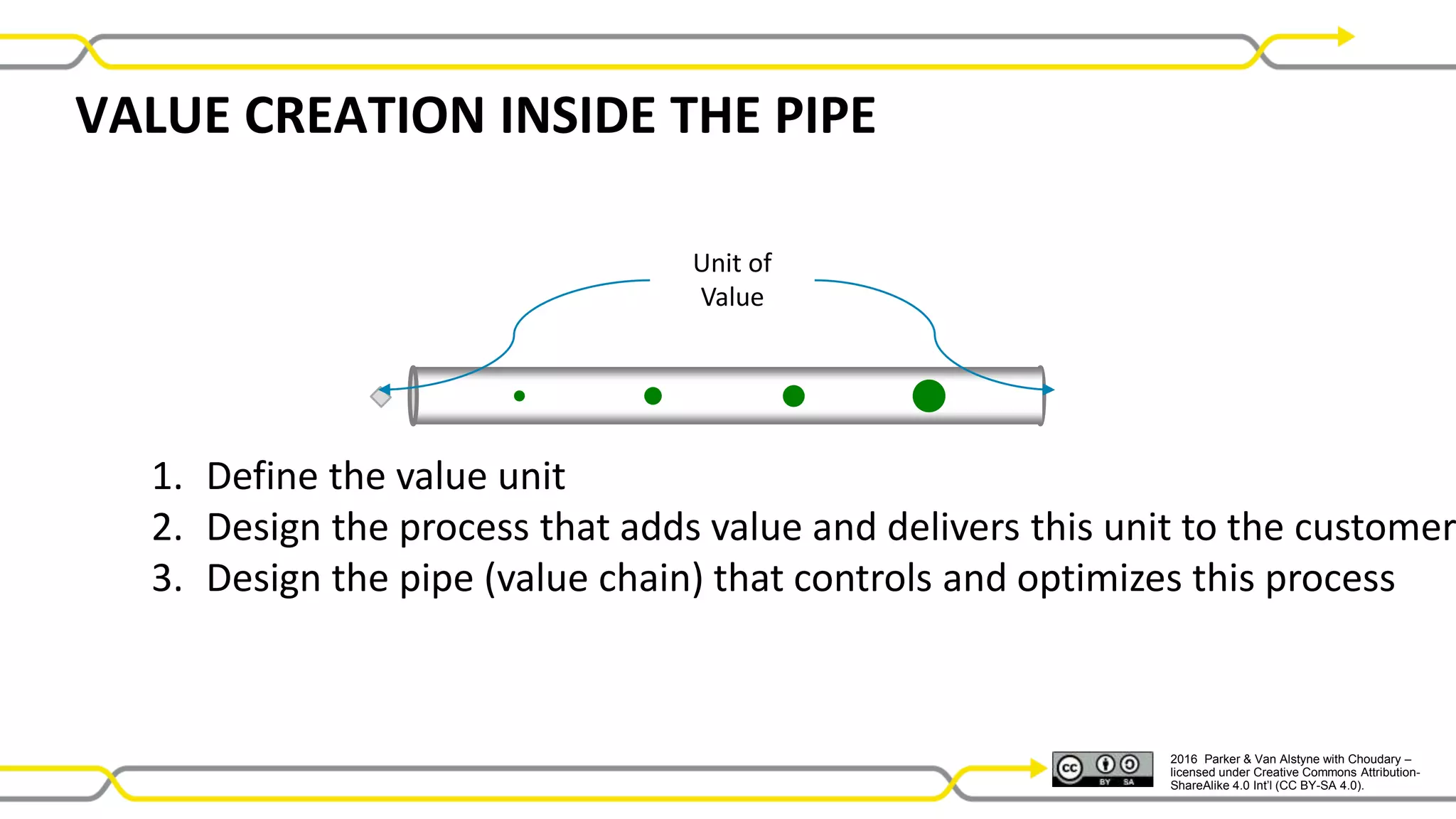 VALUE CREATION INSIDE THE PIPE

Unit of Value

1. Define the value unit
2. Design the process that adds value and delivers this unit to the customer
3. Design the pipe (value chain) that controls and optimizes this process

cc BY SA

2016 Parker & Van Alstyne with Choudary – licensed under Creative Commons Attribution-ShareAlike 4.0 Int'l (CC BY-SA 4.0).